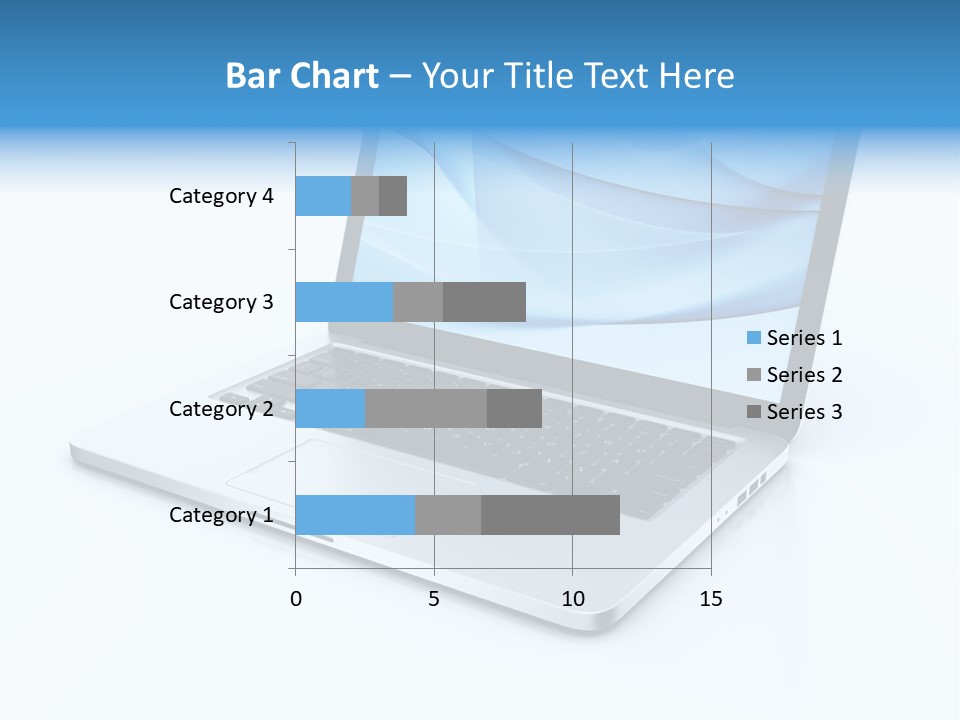 Bar Chart – Your Title Text Here

Category 4
Category 3
Category 2
Category 1

0
5
10
15

Series 1
Series 2
Series 3